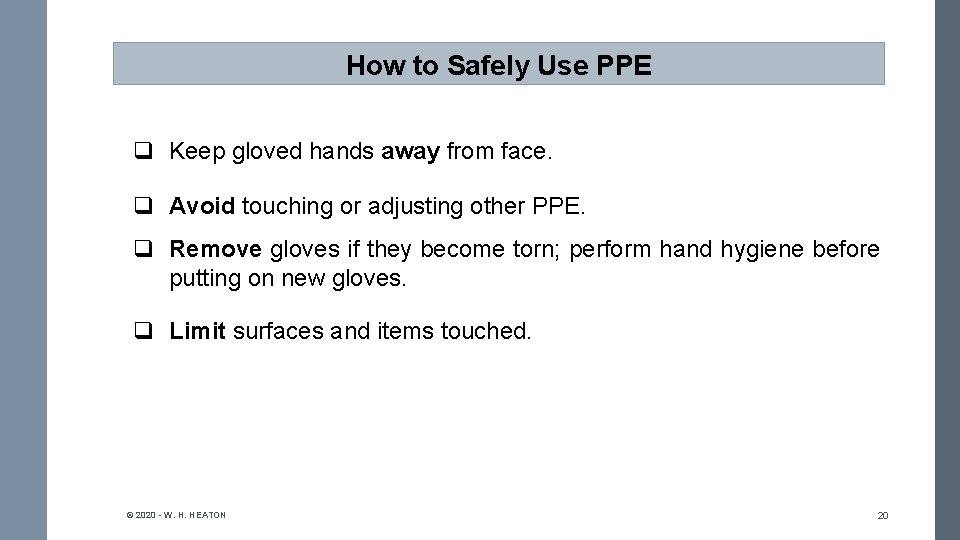 How to Safely Use PPE

❑ Keep gloved hands away from face.

❑ Avoid touching or adjusting other PPE.

❑ Remove gloves if they become torn; perform hand hygiene before putting on new gloves.

❑ Limit surfaces and items touched.

© 2020 - W. H. HEATON

20